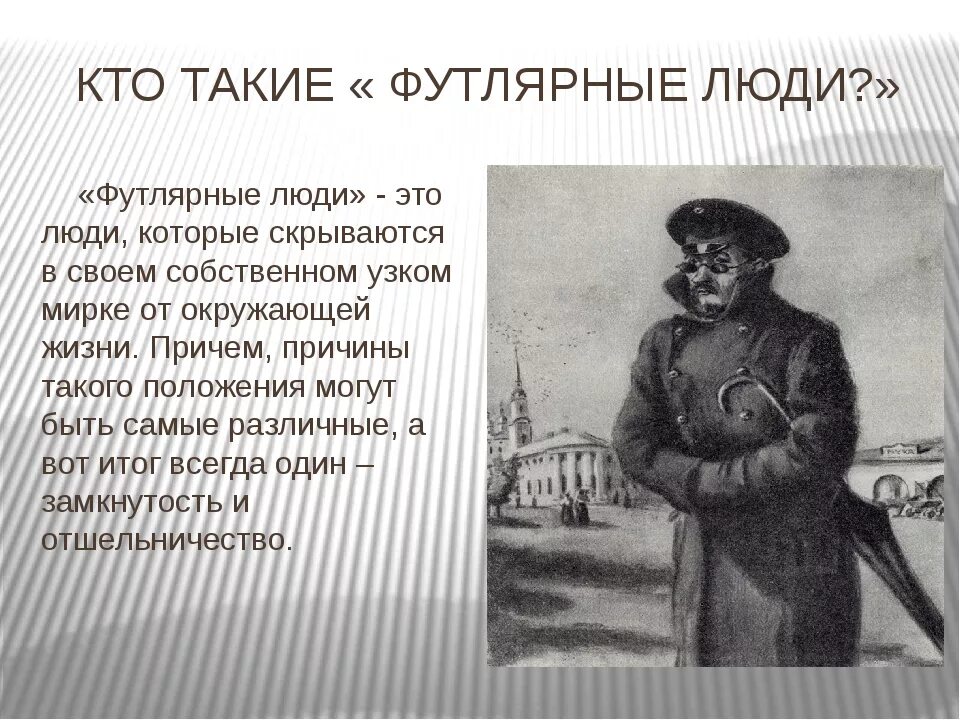 КТО ТАКИЕ « ФУТЛЯРНЫЕ ЛЮДИ?»

«Футлярные люди» - это люди, которые скрываются в своем собственном узком мирке от окружающей жизни. Причем, причины такого положения могут быть самые различные, а вот итог всегда один – замкнутость и отшельничество.